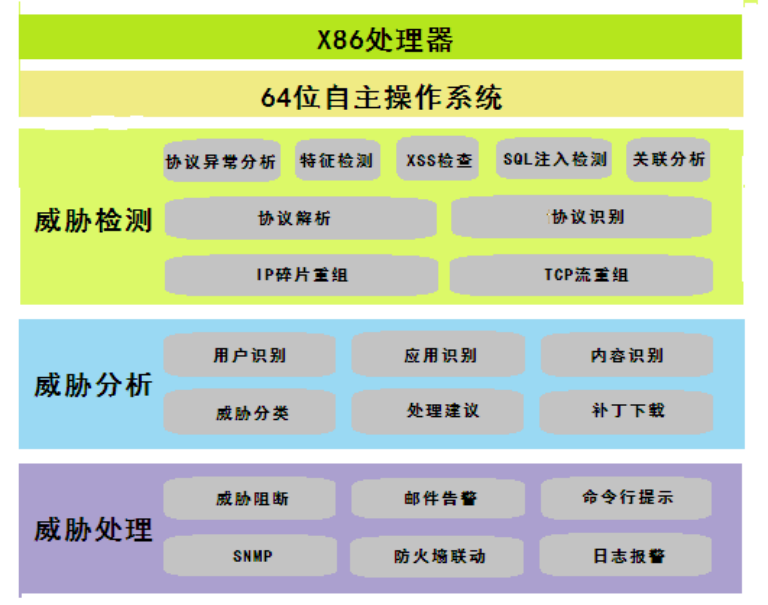 X86处理器

64位自主操作系统

威胁检测

协议异常分析
特征检测
XSS检查
SQL注入检测
关联分析
协议解析
协议识别
IP碎片重组
TCP流重组

威胁分析

用户识别
应用识别
内容识别
威胁分类
处理建议
补丁下载

威胁处理

威胁阻断
邮件告警
命令行提示
SNMP
防火墙联动
日志报警